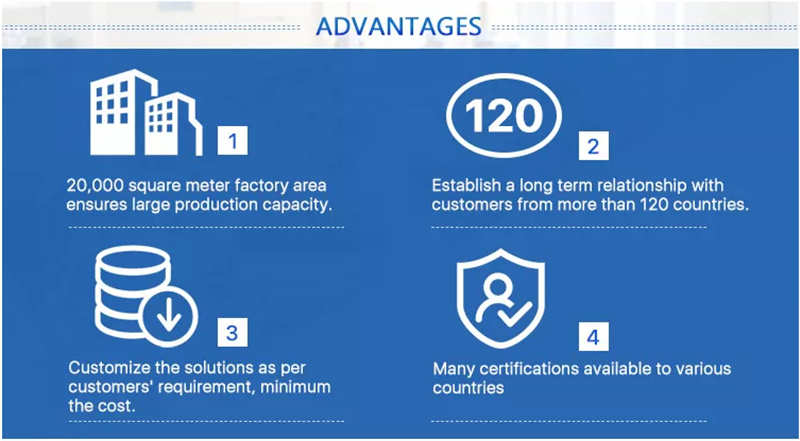 ADVANTAGES

1

20,000 square meter factory area ensures large production capacity.

120

2

Establish a long term relationship with customers from more than 120 countries.

3

Customize the solutions as per customers' requirement, minimum the cost.

4

Many certifications available to various countries